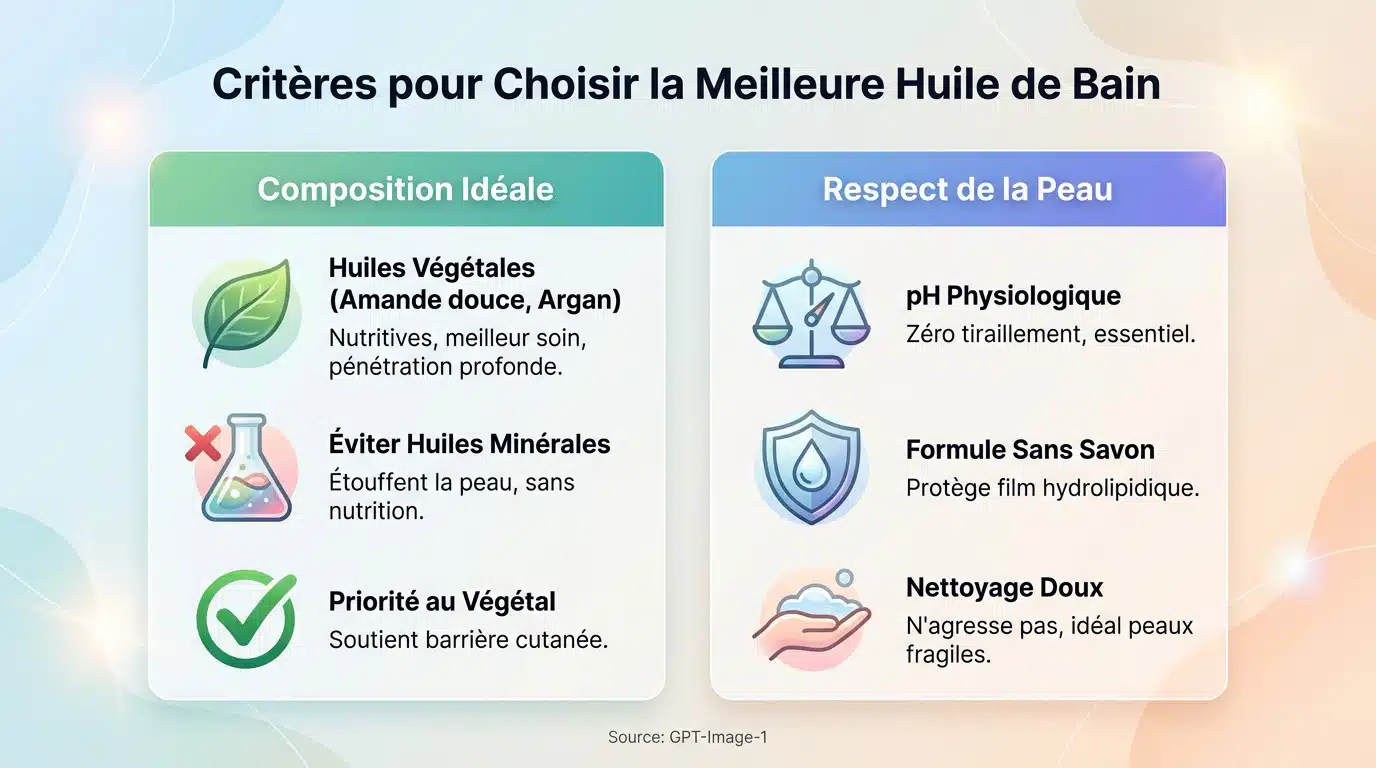 Critères pour Choisir la Meilleure Huile de Bain

Composition Idéale

Huiles Végétales (Amande douce, Argan)
Nutritives, meilleur soin, pénétration profonde.

Éviter Huiles Minérales
Étouffent la peau, sans nutrition.

Priorité au Végétal
Soutient barrière cutanée.

Respect de la Peau

pH Physiologique
Zéro tiraillement, essentiel.

Formule Sans Savon
Protège film hydrolipidique.

Nettoyage Doux
N'agresse pas, idéal peaux fragiles.

Source: GPT-Image-1